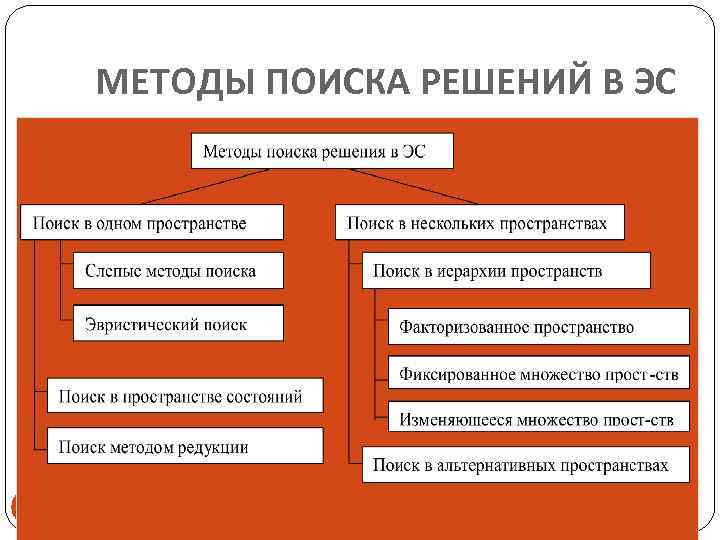 МЕТОДЫ ПОИСКА РЕШЕНИЙ В ЭС

Методы поиска решения в ЭС

Поиск в одном пространстве

Слепые методы поиска

Эвристический поиск

Поиск в пространстве состояний

Поиск методом редукции

Поиск в нескольких пространствах

Поиск в иерархии пространств

Факторизованное пространство

Фиксированное множество прост-ств

Изменяющееся множество прост-ств

Поиск в альтернативных пространствах